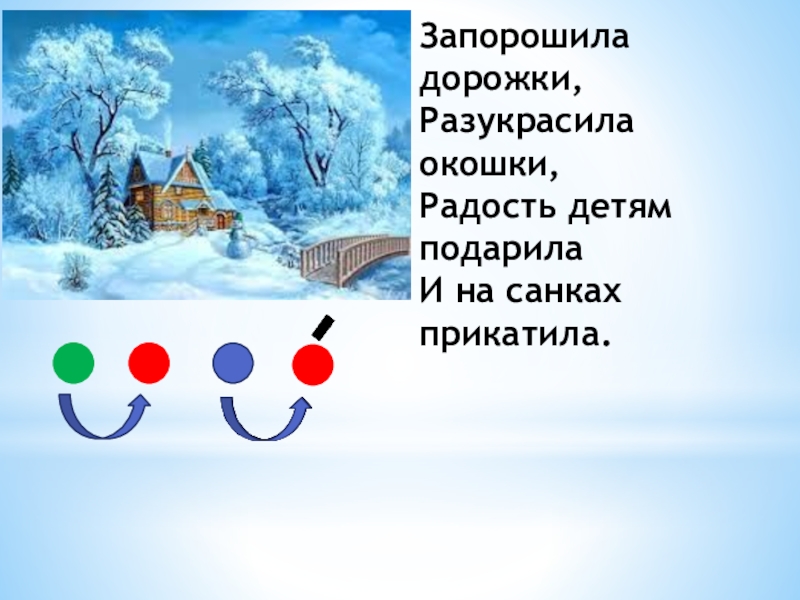 Запорошила дорожки,
Разукрасила окошки,
Радость детям подарила
И на санках прикатила.